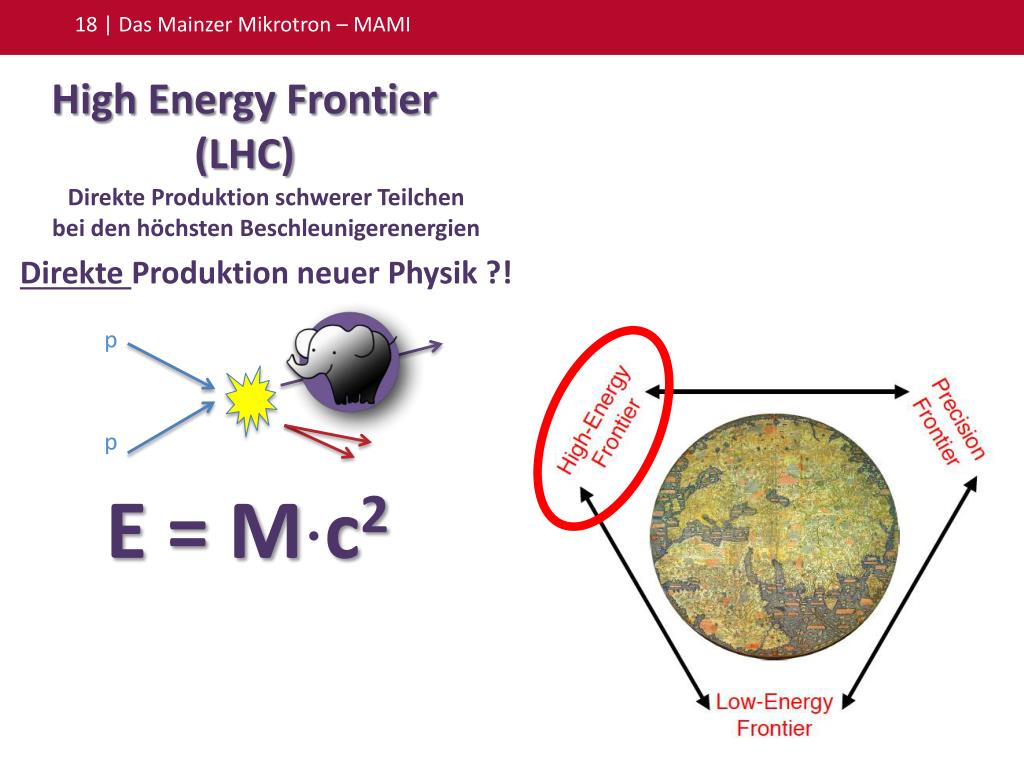 18 | Das Mainzer Mikrotron – MAMI

High Energy Frontier (LHC)

Direkte Produktion schwerer Teilchen bei den höchsten Beschleunigerenergien

Direkte Produktion neuer Physik ?!

p

p

$E = M \cdot c^2$

High-Energy Frontier

Precision Frontier

Low-Energy Frontier